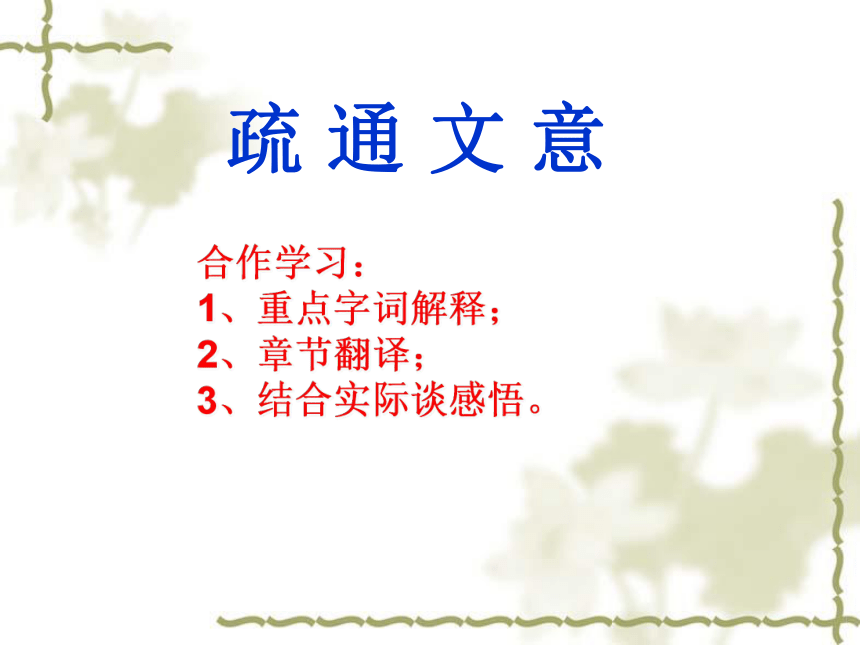 疏 通 文 意

合作学习：
1、重点字词解释；
2、章节翻译；
3、结合实际谈感悟。